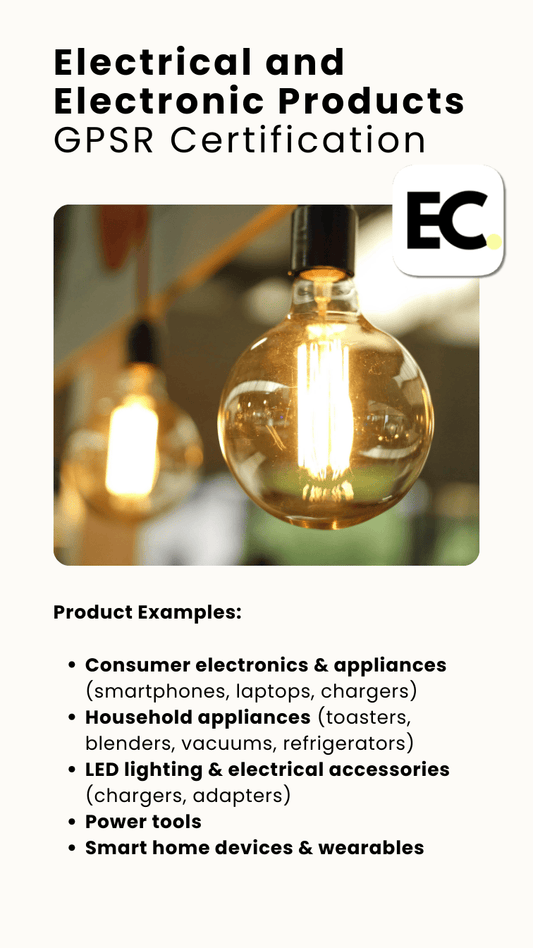 Electrical and Electronic Products
GPSR Certification

EC.

Product Examples:

- Consumer electronics & appliances (smartphones, laptops, chargers)
- Household appliances (toasters, blenders, vacuums, refrigerators)
- LED lighting & electrical accessories (chargers, adapters)
- Power tools
- Smart home devices & wearables